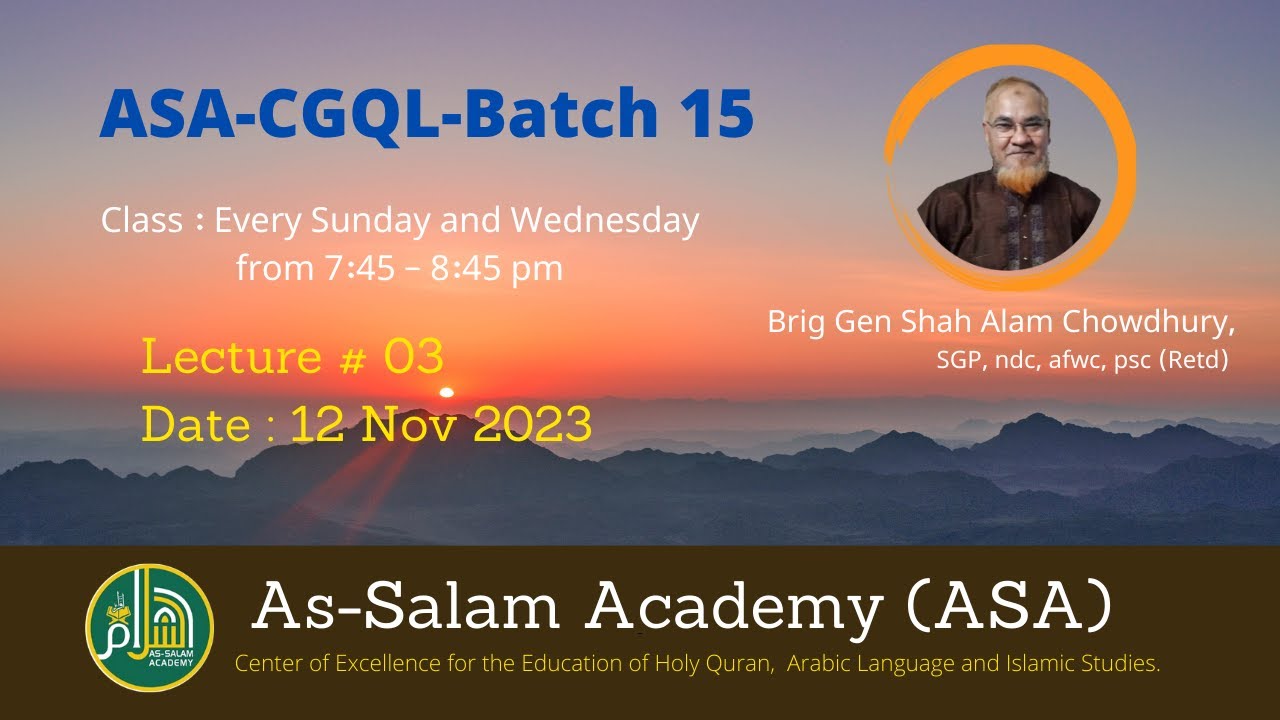 ASA-CGQL-Batch 15

Class : Every Sunday and Wednesday from 7:45 – 8:45 pm

Lecture # 03

Date : 12 Nov 2023

Brig Gen Shah Alam Chowdhury, SGP, ndc, afwc, psc (Retd)

السلام

AS-SALAM ACADEMY

As-Salam Academy (ASA)

Center of Excellence for the Education of Holy Quran, Arabic Language and Islamic Studies.